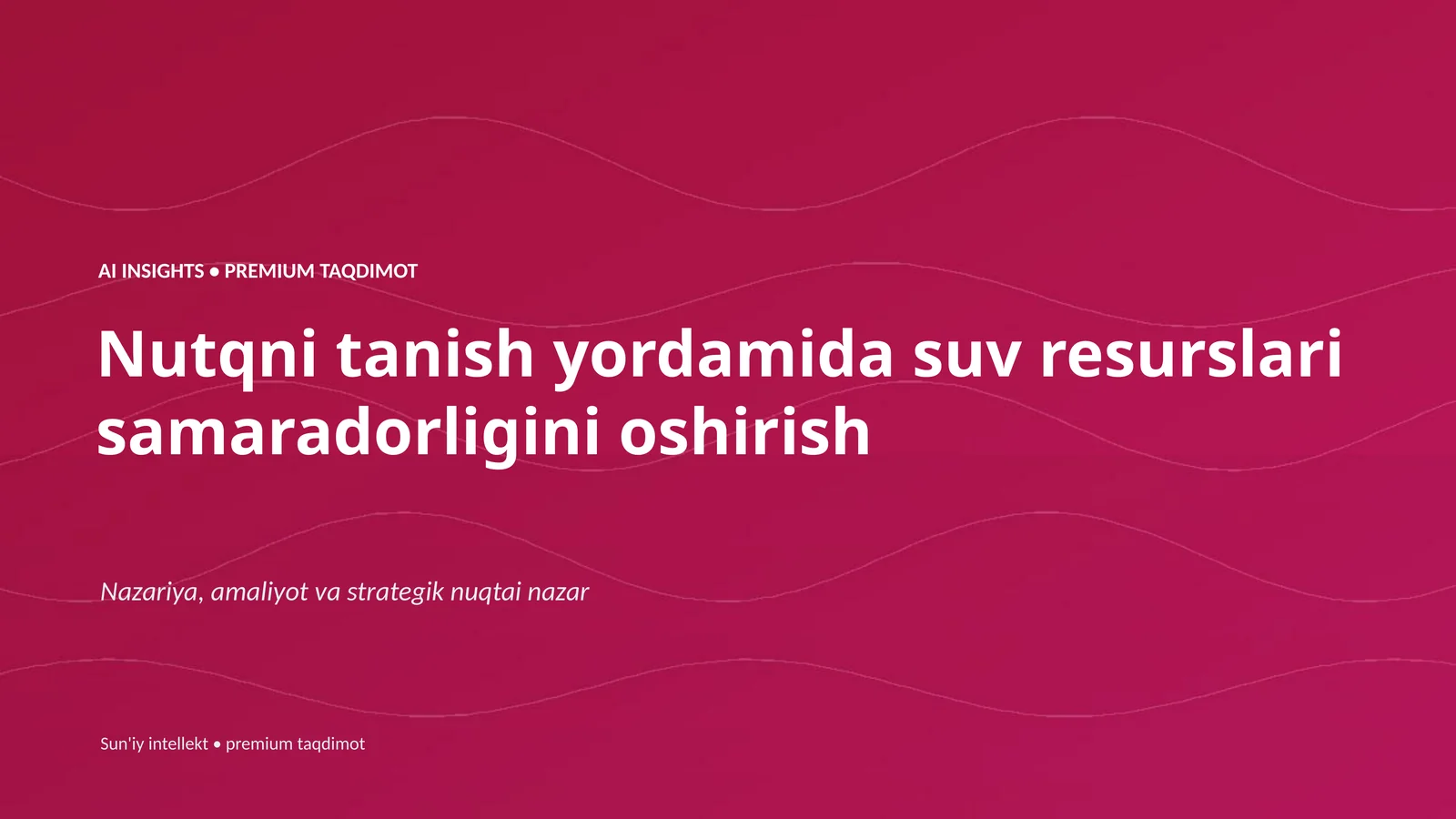 AI INSIGHTS • PREMIUM TAQDIMOT

Nutqni tanish yordamida suv resurslari samaradorligini oshirish

Nazariya, amaliyot va strategik nuqtai nazar

Sun'iy intellekt • premium taqdimot